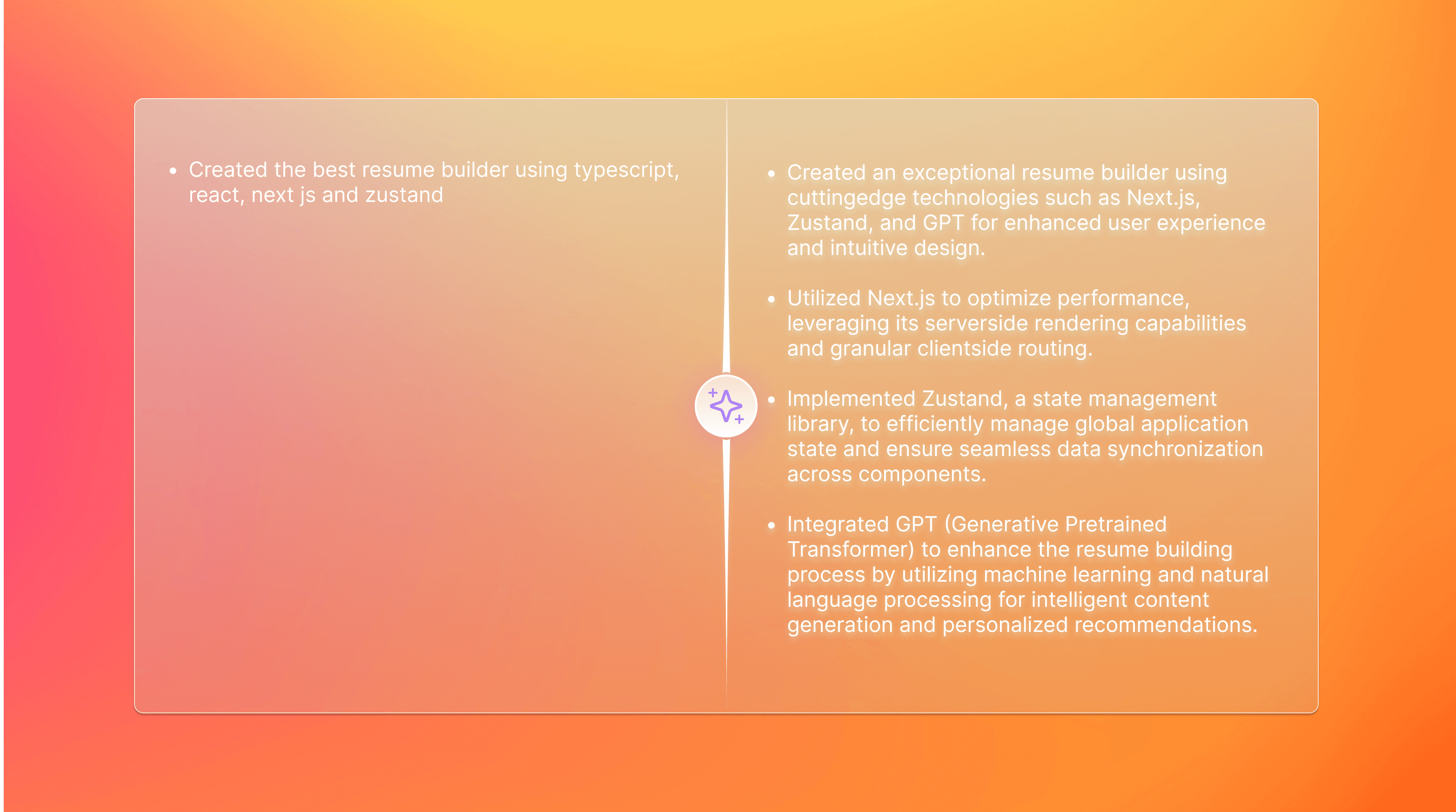 • Created the best resume builder using typescript, react, next js and zustand

• Created an exceptional resume builder using cuttingedge technologies such as Next.js, Zustand, and GPT for enhanced user experience and intuitive design.

• Utilized Next.js to optimize performance, leveraging its serverside rendering capabilities and granular clientside routing.

• Implemented Zustand, a state management library, to efficiently manage global application state and ensure seamless data synchronization across components.

• Integrated GPT (Generative Pretrained Transformer) to enhance the resume building process by utilizing machine learning and natural language processing for intelligent content generation and personalized recommendations.